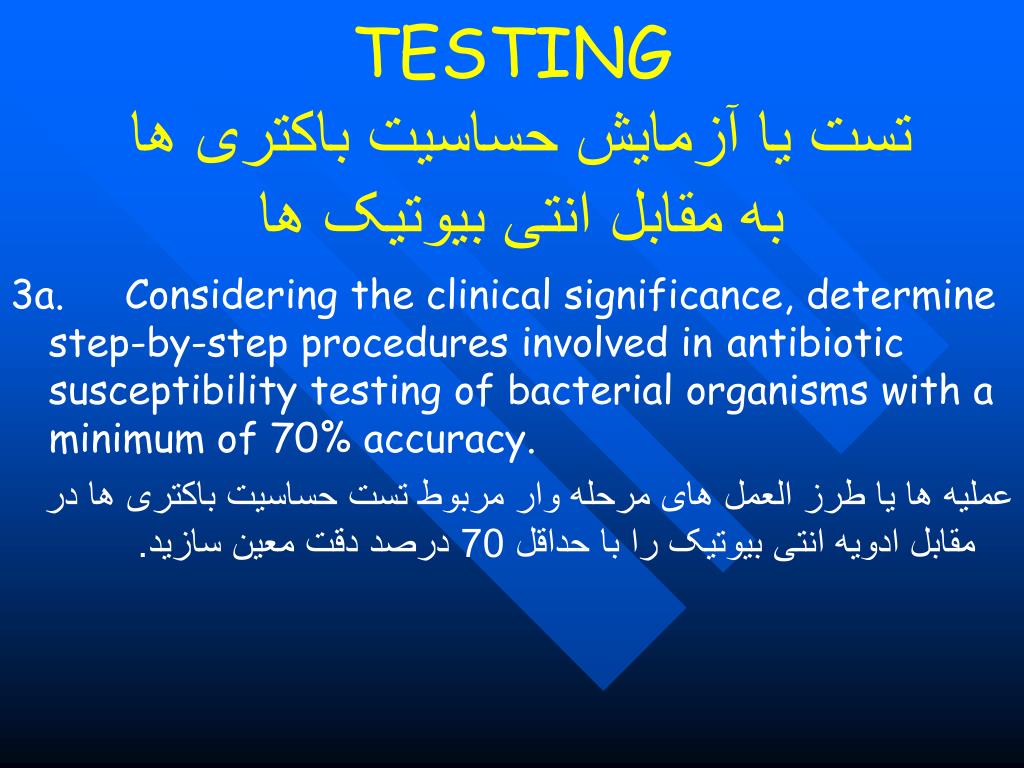 TESTING

تست یا آزمایش حساسیت باکتری ها
به مقابل انتی بیوتیک ها

3a. Considering the clinical significance, determine step-by-step procedures involved in antibiotic susceptibility testing of bacterial organisms with a minimum of 70% accuracy.

عملیه ها یا طرز العمل های مرحله وار مربوط تست حساسیت باکتری ها در مقابل ادویه انتی بیوتیک را با حداقل 70 درصد دقت معین سازید.